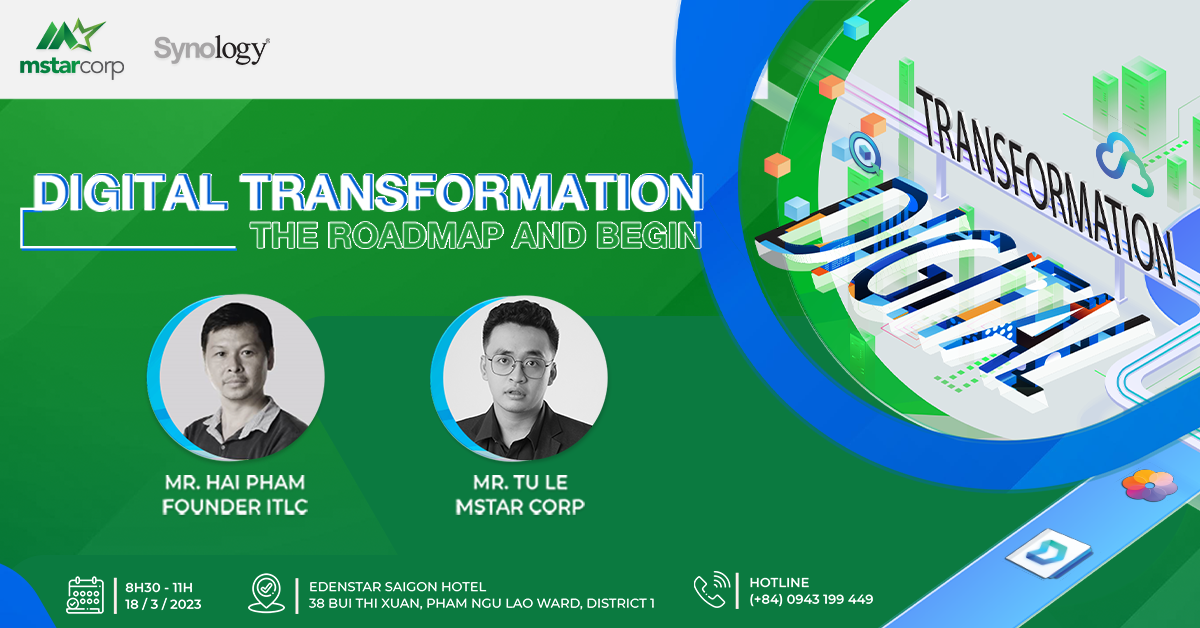 mstarcorp

Synology

DIGITAL TRANSFORMATION
THE ROADMAP AND BEGIN

TRANSFORMATION
DIGITAL

MR. HAI PHAM
FOUNDER ITLC

MR. TU LE
MSTAR CORP

8H30 - 11H
18 / 3 / 2023

EDENSTAR SAIGON HOTEL
38 BUI THI XUAN, PHAM NGU LAO WARD, DISTRICT 1

HOTLINE
(+84) 0943 199 449